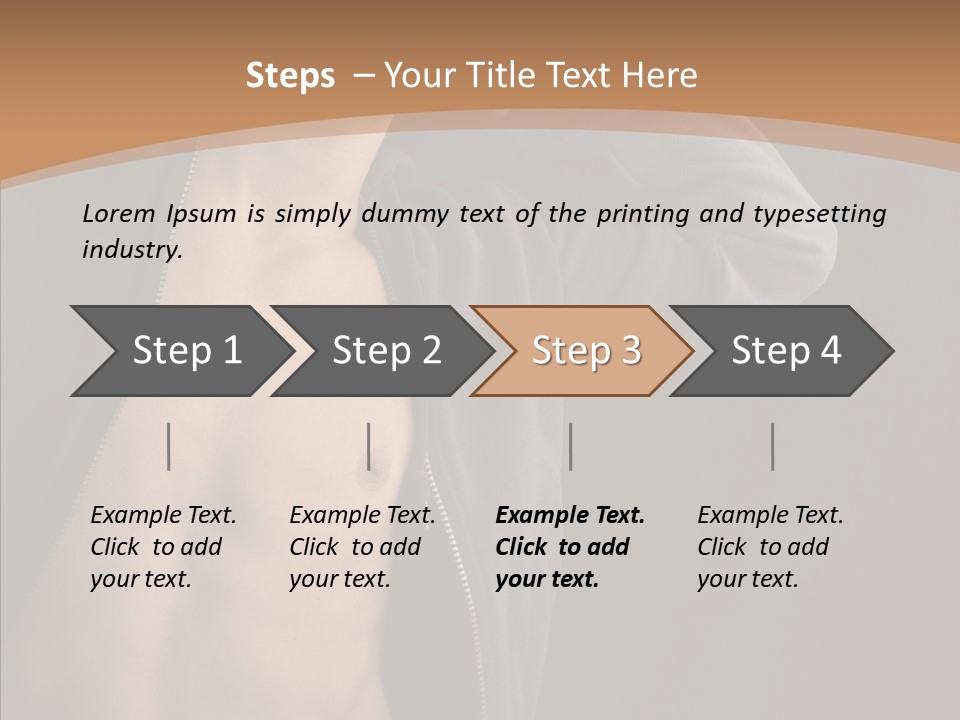 Steps – Your Title Text Here

Lorem Ipsum is simply dummy text of the printing and typesetting industry.

Step 1

Step 2

Step 3

Step 4

Example Text. Click to add your text.

Example Text. Click to add your text.

Example Text. Click to add your text.

Example Text. Click to add your text.